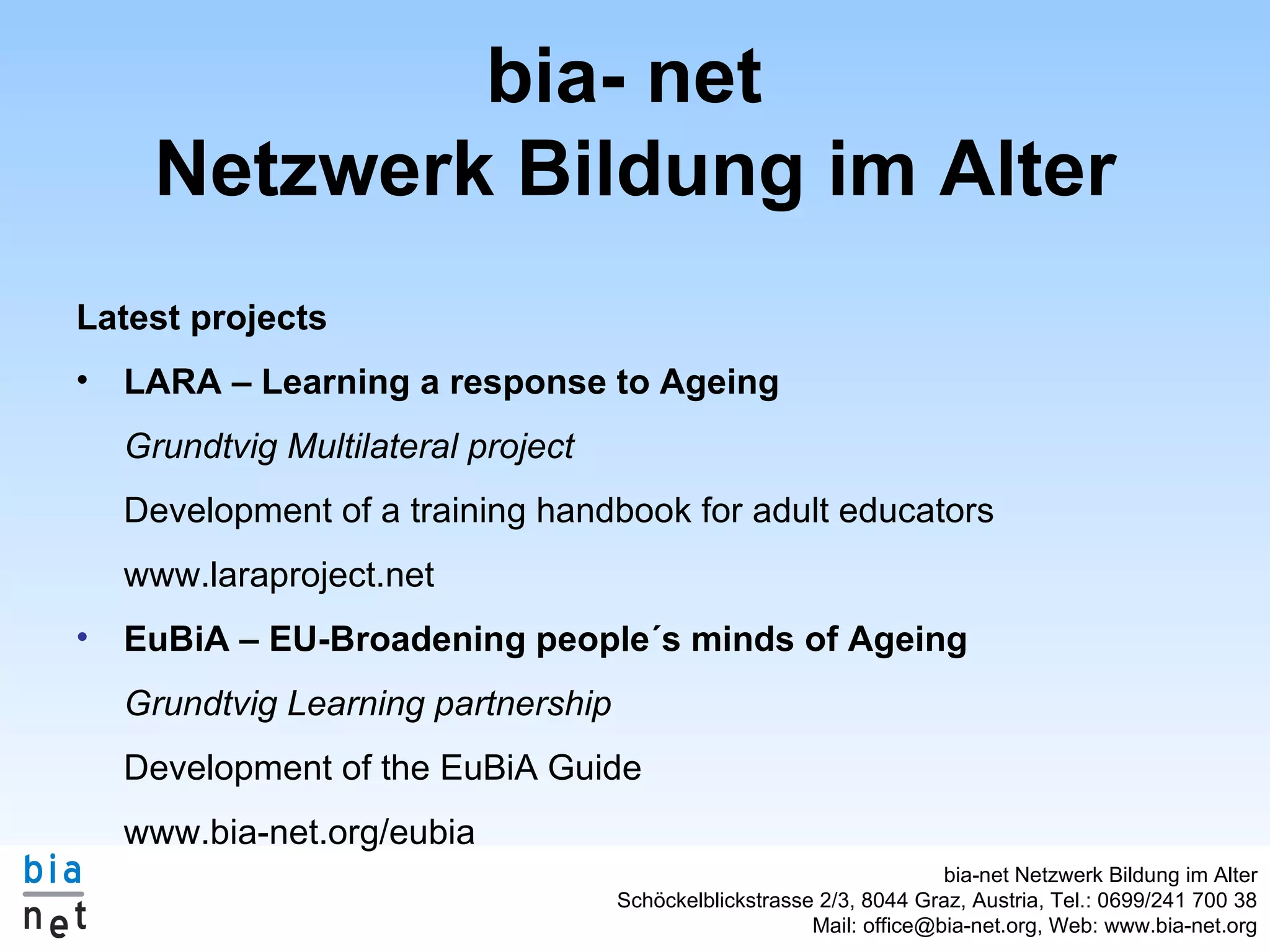 bia- net
Netzwerk Bildung im Alter

Latest projects

• LARA – Learning a response to Ageing

Grundtvig Multilateral project

Development of a training handbook for adult educators

www.laraproject.net

• EuBiA – EU-Broadening people´s minds of Ageing

Grundtvig Learning partnership

Development of the EuBiA Guide

www.bia-net.org/eubia

bia
net

bia-net Netzwerk Bildung im Alter
Schöckelblickstrasse 2/3, 8044 Graz, Austria, Tel.: 0699/241 700 38
Mail: office@bia-net.org, Web: www.bia-net.org